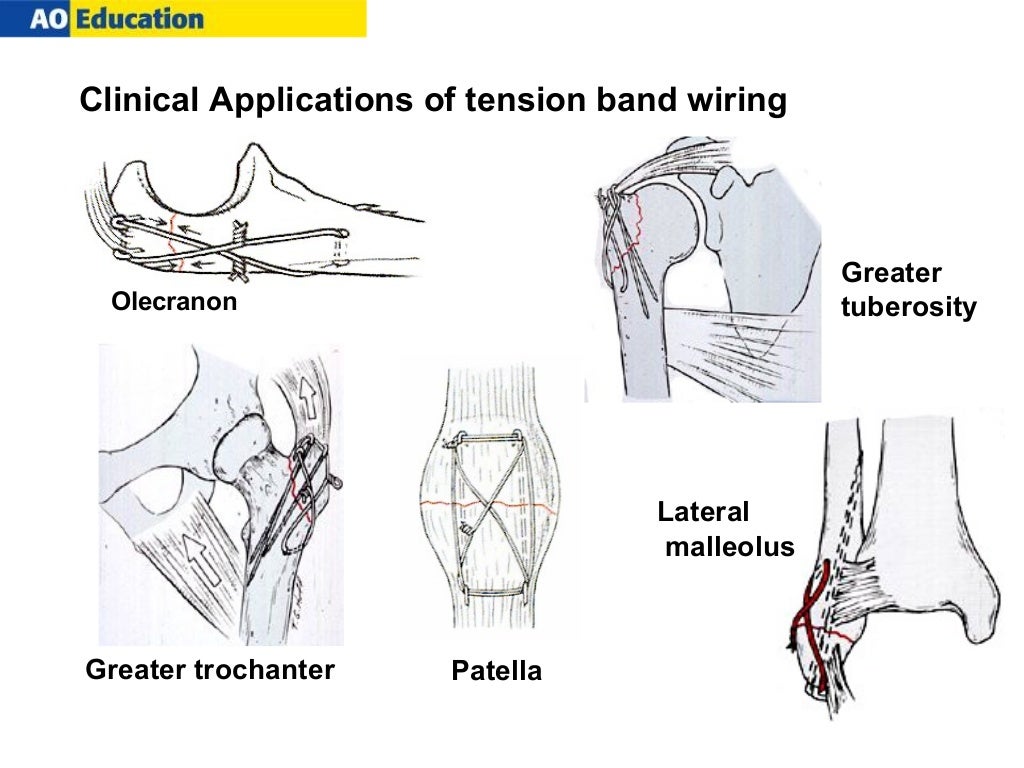 AO Education

Clinical Applications of tension band wiring

Olecranon

Greater tuberosity

Greater trochanter

Patella

Lateral malleolus